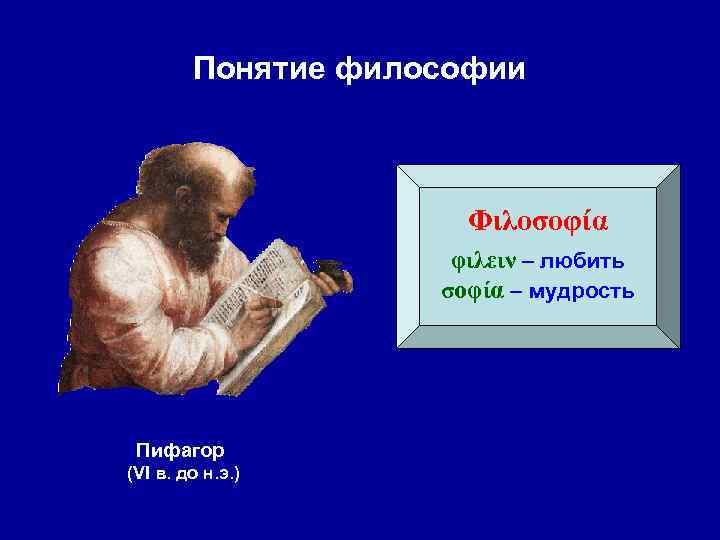 Понятие философии

Φιλοσοφία
φιλειν – любить
σοφία – мудрость

Пифагор
(VI в. до н.э.)